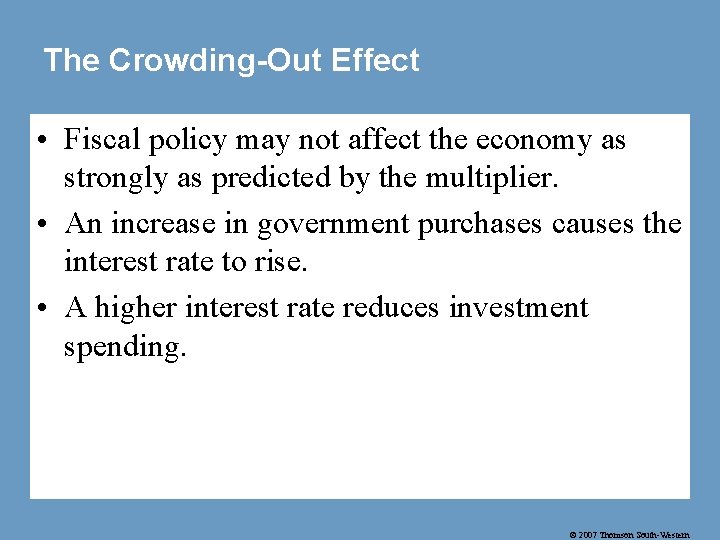 The Crowding-Out Effect

• Fiscal policy may not affect the economy as strongly as predicted by the multiplier.

• An increase in government purchases causes the interest rate to rise.

• A higher interest rate reduces investment spending.

© 2007 Thomson South-Western